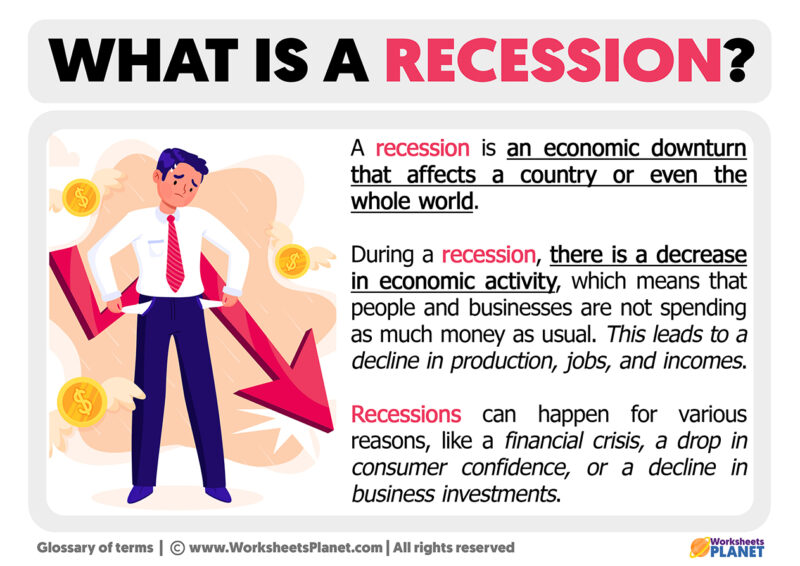 WHAT IS A RECESSION?

A recession is an economic downturn that affects a country or even the whole world.

During a recession, there is a decrease in economic activity, which means that people and businesses are not spending as much money as usual. This leads to a decline in production, jobs, and incomes.

Recessions can happen for various reasons, like a financial crisis, a drop in consumer confidence, or a decline in business investments.

Glossary of terms | © www.WorksheetsPlanet.com | All rights reserved

Worksheets PLANET